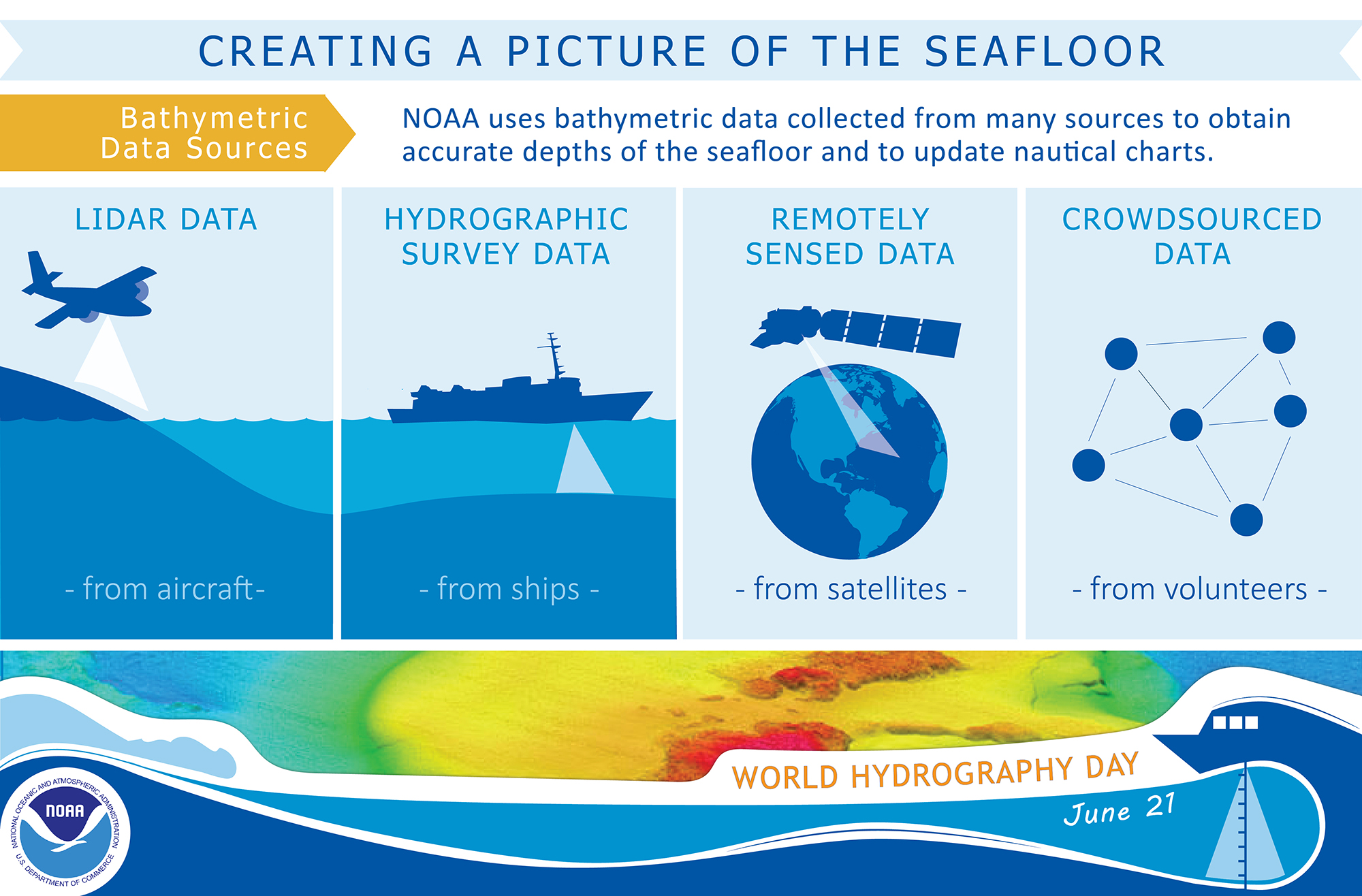 CREATING A PICTURE OF THE SEAFLOOR

Bathymetric Data Sources

NOAA uses bathymetric data collected from many sources to obtain accurate depths of the seafloor and to update nautical charts.

LIDAR DATA

- from aircraft-

HYDROGRAPHIC SURVEY DATA

- from ships -

REMOTELY SENSED DATA

- from satellites -

CROWDSOURCED DATA

- from volunteers -

WORLD HYDROGRAPHY DAY

June 21

NATIONAL OCEANIC AND ATMOSPHERIC ADMINISTRATION
NOAA
U.S. DEPARTMENT OF COMMERCE